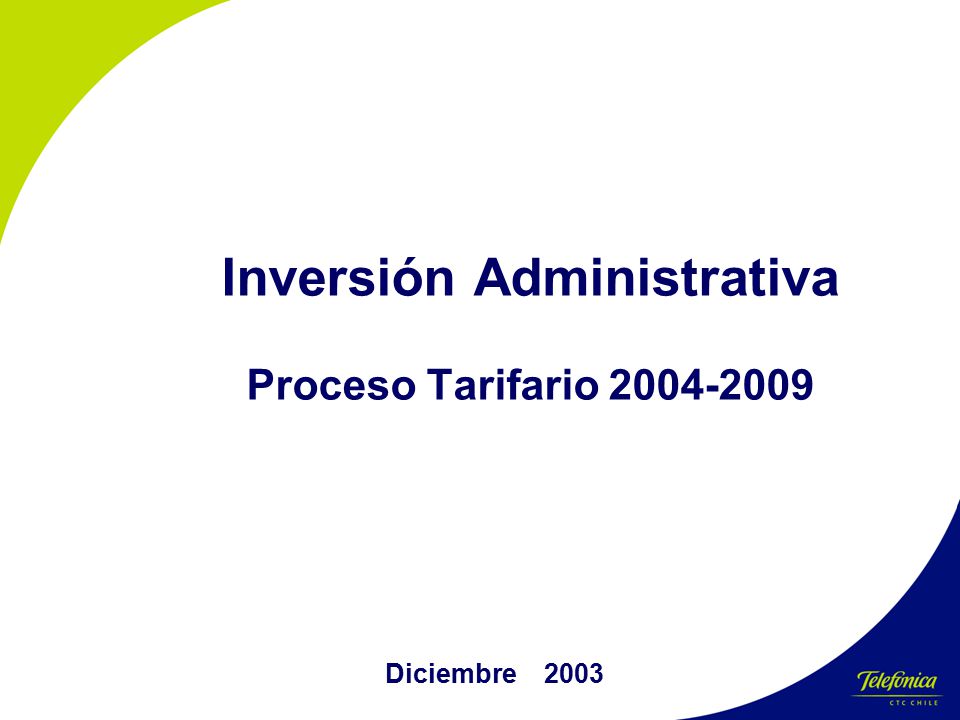 Inversión Administrativa

Proceso Tarifario 2004-2009

Diciembre 2003

Telefónica
CTC CHILE